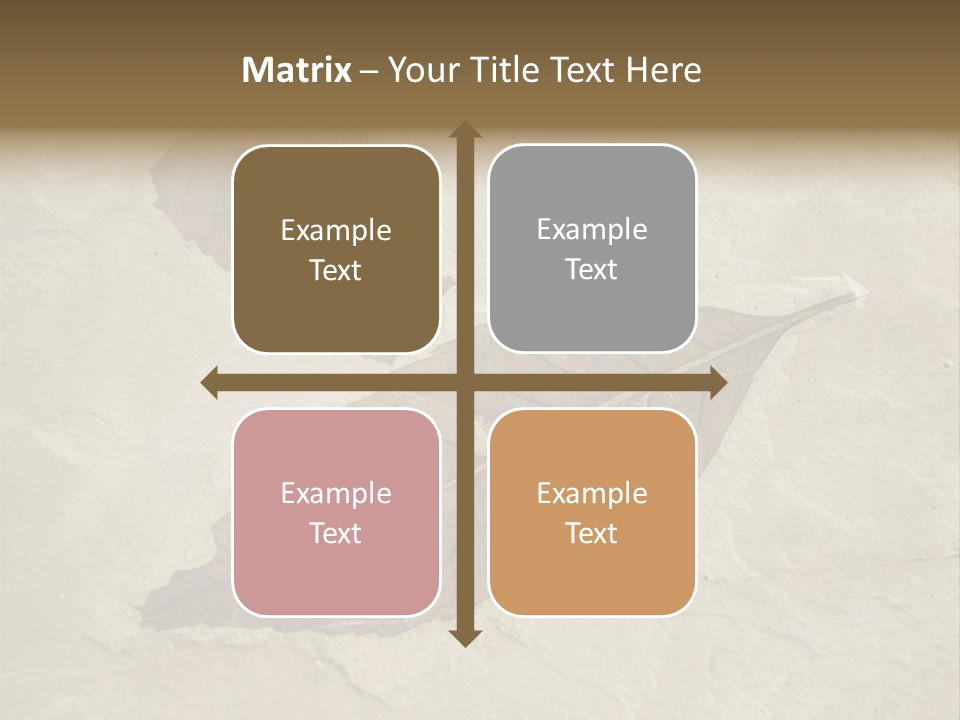 Matrix – Your Title Text Here

Example Text

Example Text

Example Text

Example Text